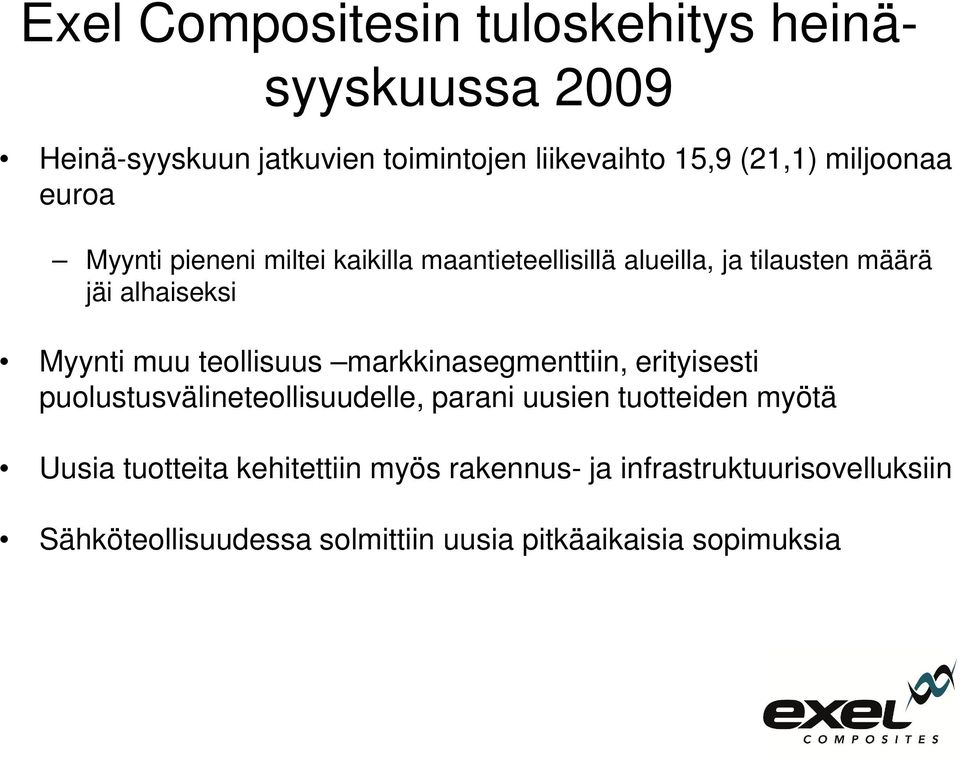 Exel Compositesin tuloskehitys heinä-syyskuussa 2009

• Heinä-syyskuun jatkuvien toimintojen liikevaihto 15,9 (21,1) miljoonaa euroa

– Myynti pieneni miltei kaikilla maantieteellisillä alueilla, ja tilausten määrä jäi alhaiseksi

• Myynti muu teollisuus –markkinasegmenttiin, erityisesti puolustusvälineteollisuudelle, parani uusien tuotteiden myötä

• Uusia tuotteita kehitettiin myös rakennus- ja infrastruktuurisovelluksiin

• Sähköteollisuudessa solmittiin uusia pitkäaikaisia sopimuksia

exel COMPOSITES